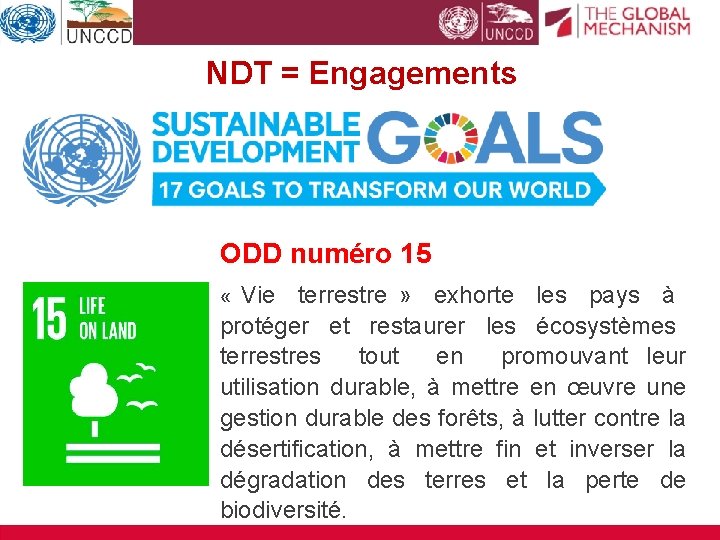 UNCCD

UNCCD

THE GLOBAL MECHANISM

NDT = Engagements

SUSTAINABLE DEVELOPMENT GOALS

17 GOALS TO TRANSFORM OUR WORLD

ODD numéro 15

15 LIFE ON LAND

« Vie terrestre » exhorte les pays à protéger et restaurer les écosystèmes terrestres tout en promouvant leur utilisation durable, à mettre en œuvre une gestion durable des forêts, à lutter contre la désertification, à mettre fin et inverser la dégradation des terres et la perte de biodiversité.